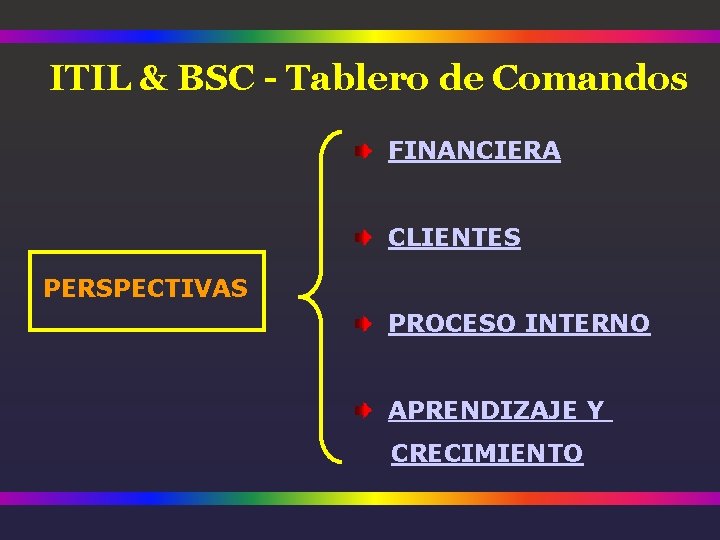 ITIL & BSC - Tablero de Comandos

PERSPECTIVAS

FINANCIERA

CLIENTES

PROCESO INTERNO

APRENDIZAJE Y CRECIMIENTO